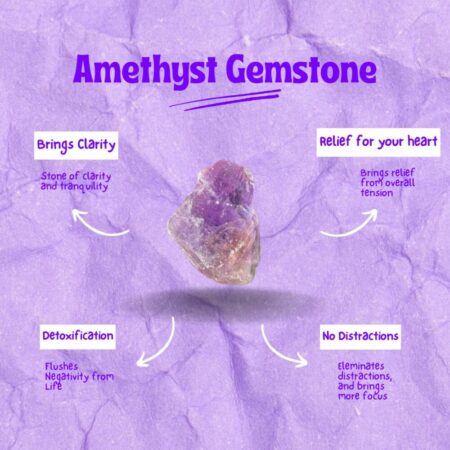 Amethyst Gemstone

Brings Clarity

Stone of clarity and tranquility

Relief for your heart

Brings relief from overall tension

Detoxification

Flushes Negativity from Life

No Distractions

Eleminates distractions, and brings more focus